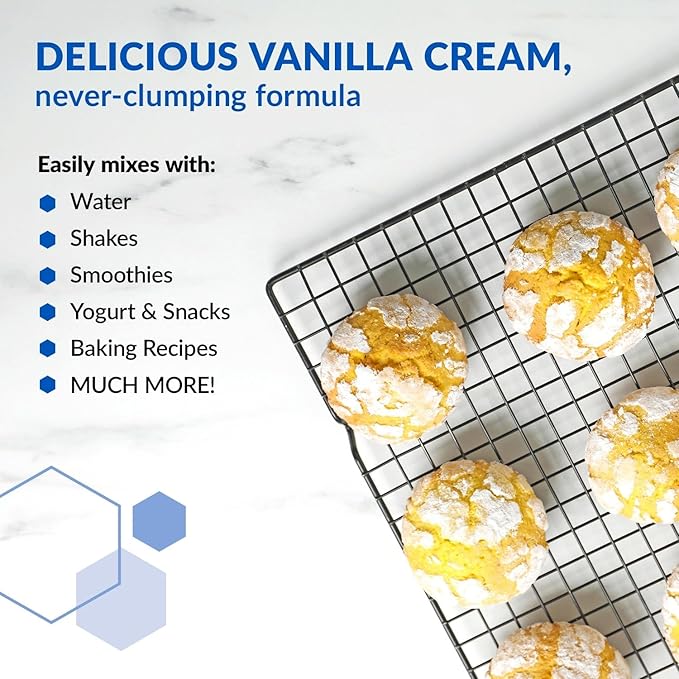 DELICIOUS VANILLA CREAM,
never-clumping formula

Easily mixes with:
Water
Shakes
Smoothies
Yogurt & Snacks
Baking Recipes
MUCH MORE!